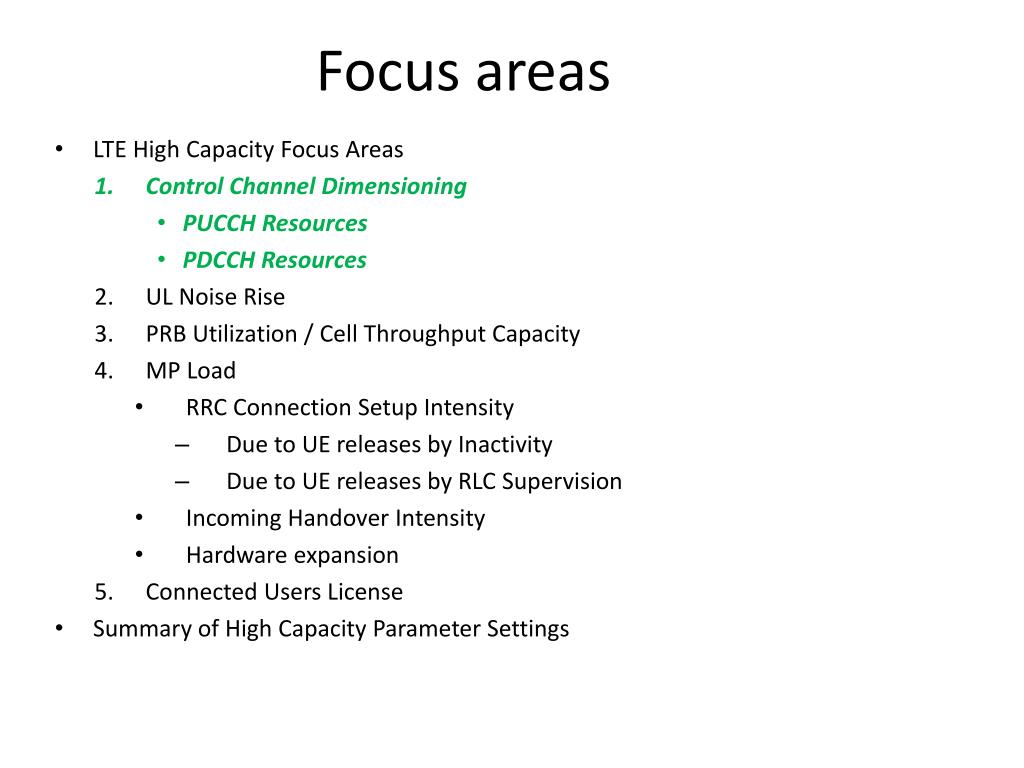 Focus areas

• LTE High Capacity Focus Areas
1. Control Channel Dimensioning
• PUCCH Resources
• PDCCH Resources
2. UL Noise Rise
3. PRB Utilization / Cell Throughput Capacity
4. MP Load
• RRC Connection Setup Intensity
– Due to UE releases by Inactivity
– Due to UE releases by RLC Supervision
• Incoming Handover Intensity
• Hardware expansion
5. Connected Users License
• Summary of High Capacity Parameter Settings